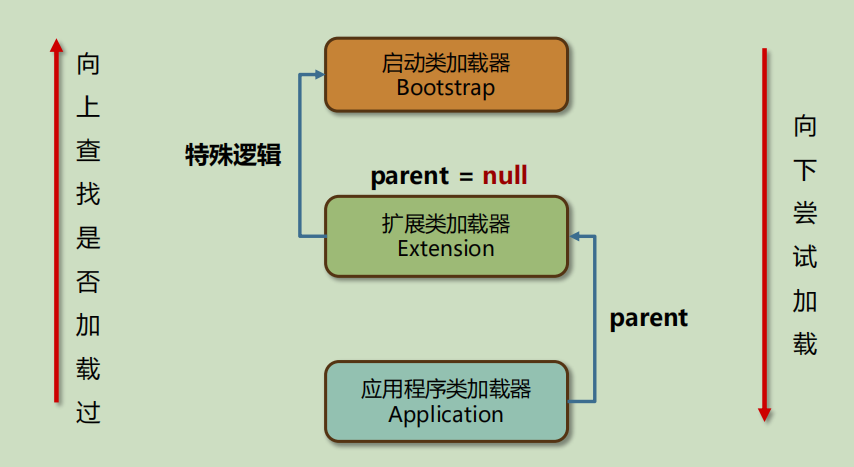 向上查找是否加载过

启动类加载器
Bootstrap

特殊逻辑

parent = null

扩展类加载器
Extension

parent

应用程序类加载器
Application

向下尝试加载